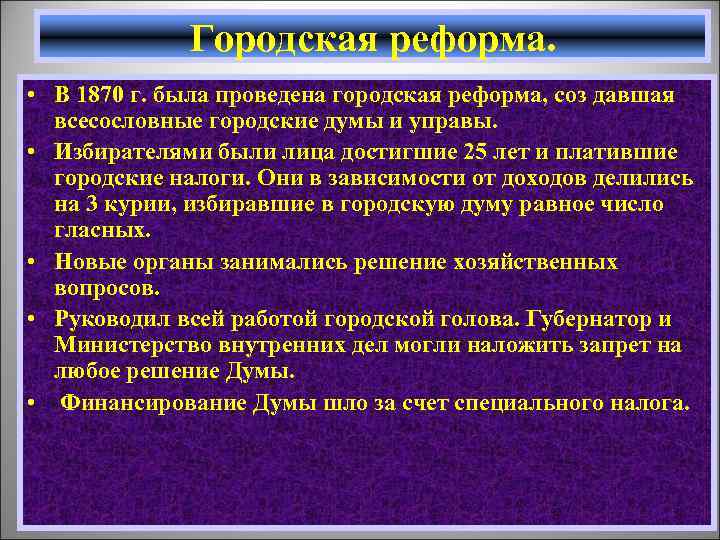 Городская реформа.

• В 1870 г. была проведена городская реформа, соз давшая всесословные городские думы и управы.
• Избирателями были лица достигшие 25 лет и платившие городские налоги. Они в зависимости от доходов делились на 3 курии, избиравшие в городскую думу равное число гласных.
• Новые органы занимались решение хозяйственных вопросов.
• Руководил всей работой городской голова. Губернатор и Министерство внутренних дел могли наложить запрет на любое решение Думы.
• Финансирование Думы шло за счет специального налога.